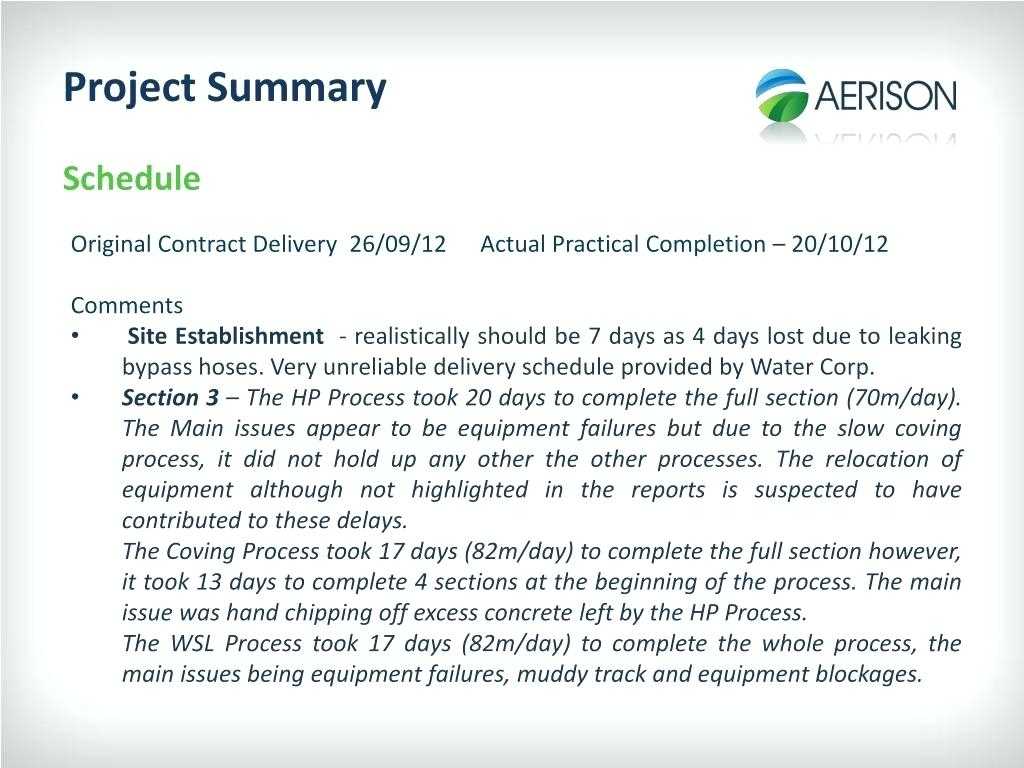 Project Summary

AERISON

Schedule

Original Contract Delivery 26/09/12 Actual Practical Completion – 20/10/12

Comments
• Site Establishment - realistically should be 7 days as 4 days lost due to leaking bypass hoses. Very unreliable delivery schedule provided by Water Corp.
• Section 3 – The HP Process took 20 days to complete the full section (70m/day). The Main issues appear to be equipment failures but due to the slow coving process, it did not hold up any other the other processes. The relocation of equipment although not highlighted in the reports is suspected to have contributed to these delays.
The Coving Process took 17 days (82m/day) to complete the full section however, it took 13 days to complete 4 sections at the beginning of the process. The main issue was hand chipping off excess concrete left by the HP Process.
The WSL Process took 17 days (82m/day) to complete the whole process, the main issues being equipment failures, muddy track and equipment blockages.